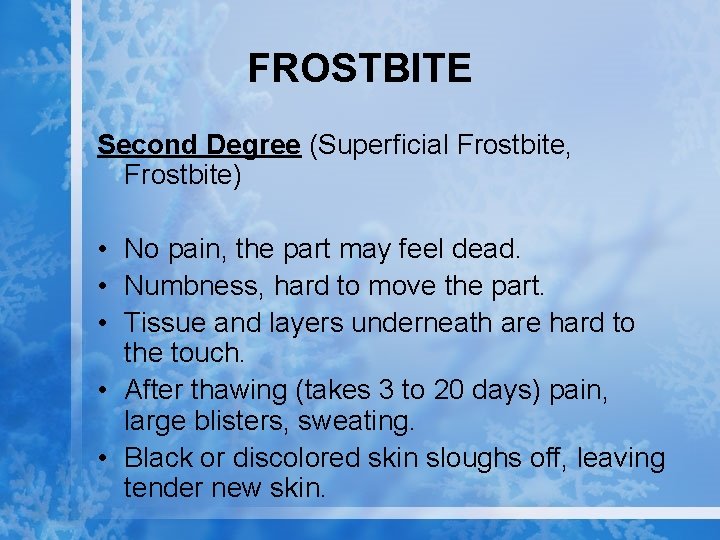 FROSTBITE

Second Degree (Superficial Frostbite, Frostbite)

• No pain, the part may feel dead.
• Numbness, hard to move the part.
• Tissue and layers underneath are hard to the touch.
• After thawing (takes 3 to 20 days) pain, large blisters, sweating.
• Black or discolored skin sloughs off, leaving tender new skin.